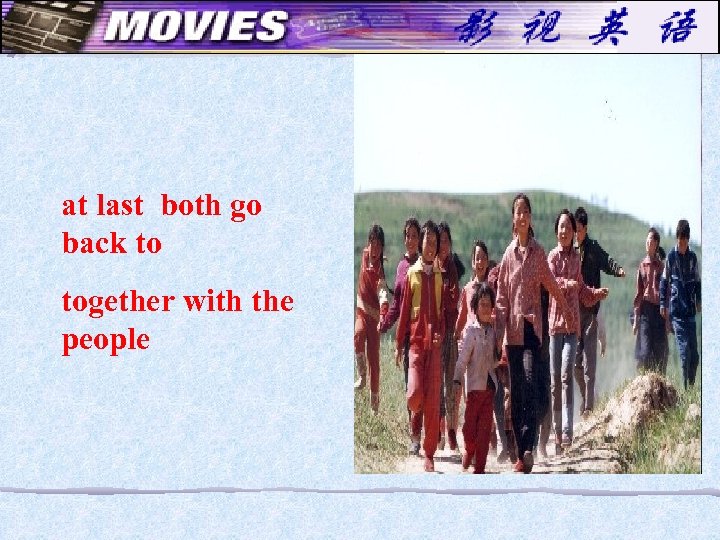 MOVIES 影视英语

at last both go back to

together with the people